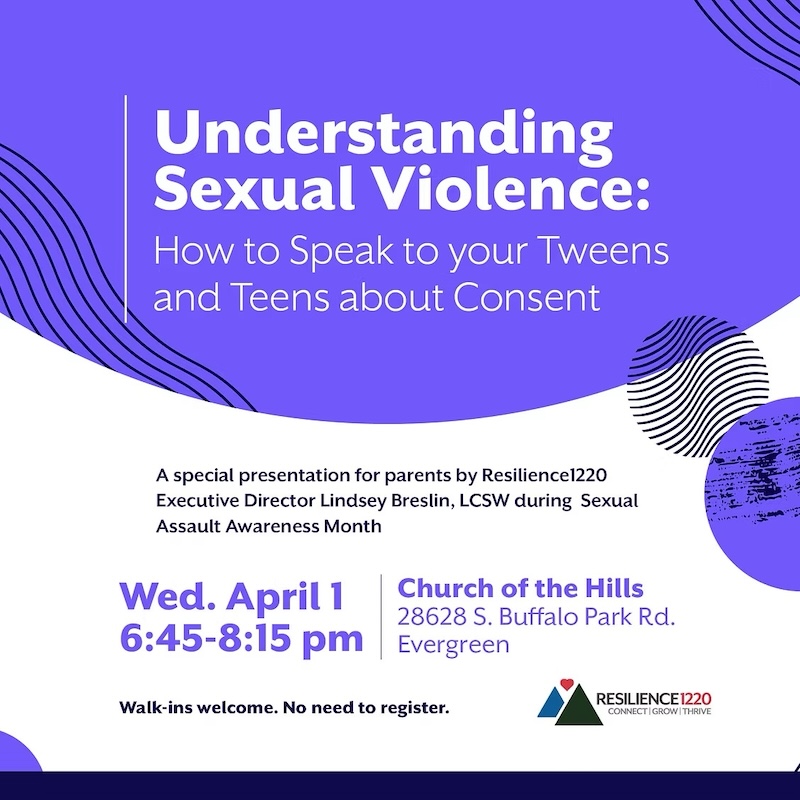 Understanding Sexual Violence:
How to Speak to your Tweens and Teens about Consent

A special presentation for parents by Resilience1220 Executive Director Lindsey Breslin, LCSW during Sexual Assault Awareness Month

Wed. April 1
6:45-8:15 pm

Church of the Hills
28628 S. Buffalo Park Rd.
Evergreen

Walk-ins welcome. No need to register.

RESILIENCE1220
CONNECT | GROW | THRIVE